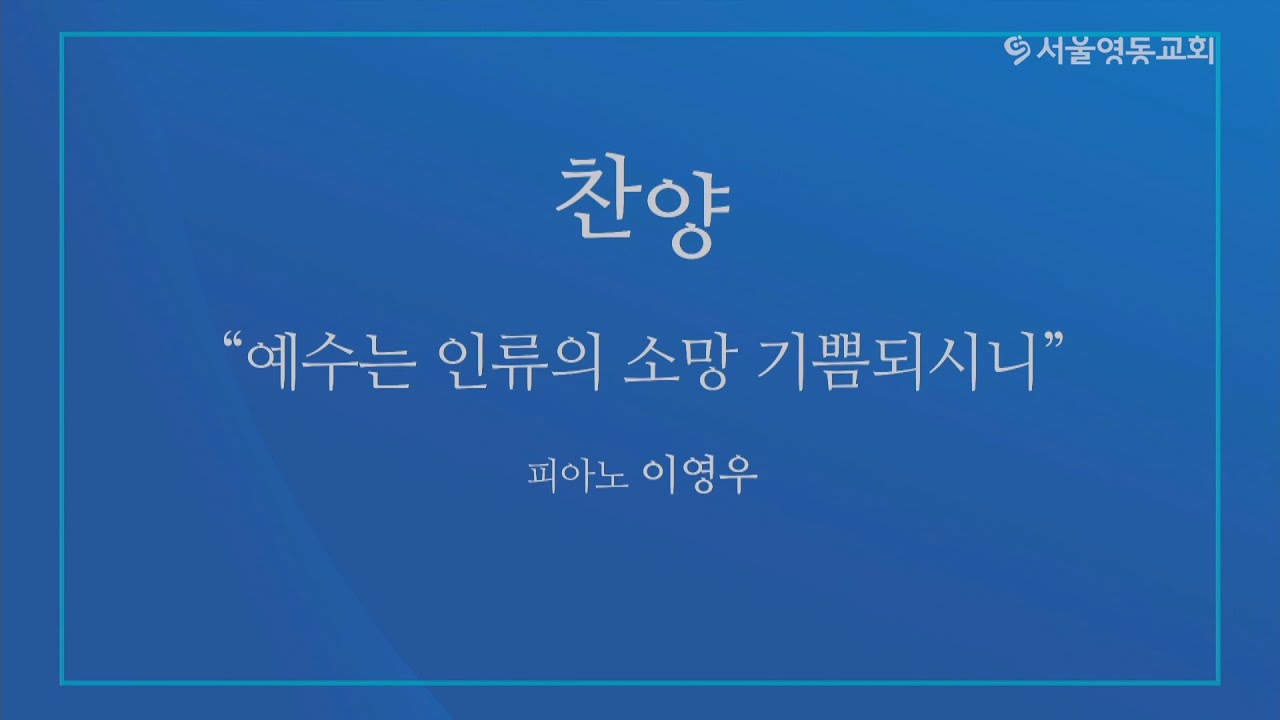 서울영동교회

찬양

“예수는 인류의 소망 기쁨되시니”

피아노 이영우